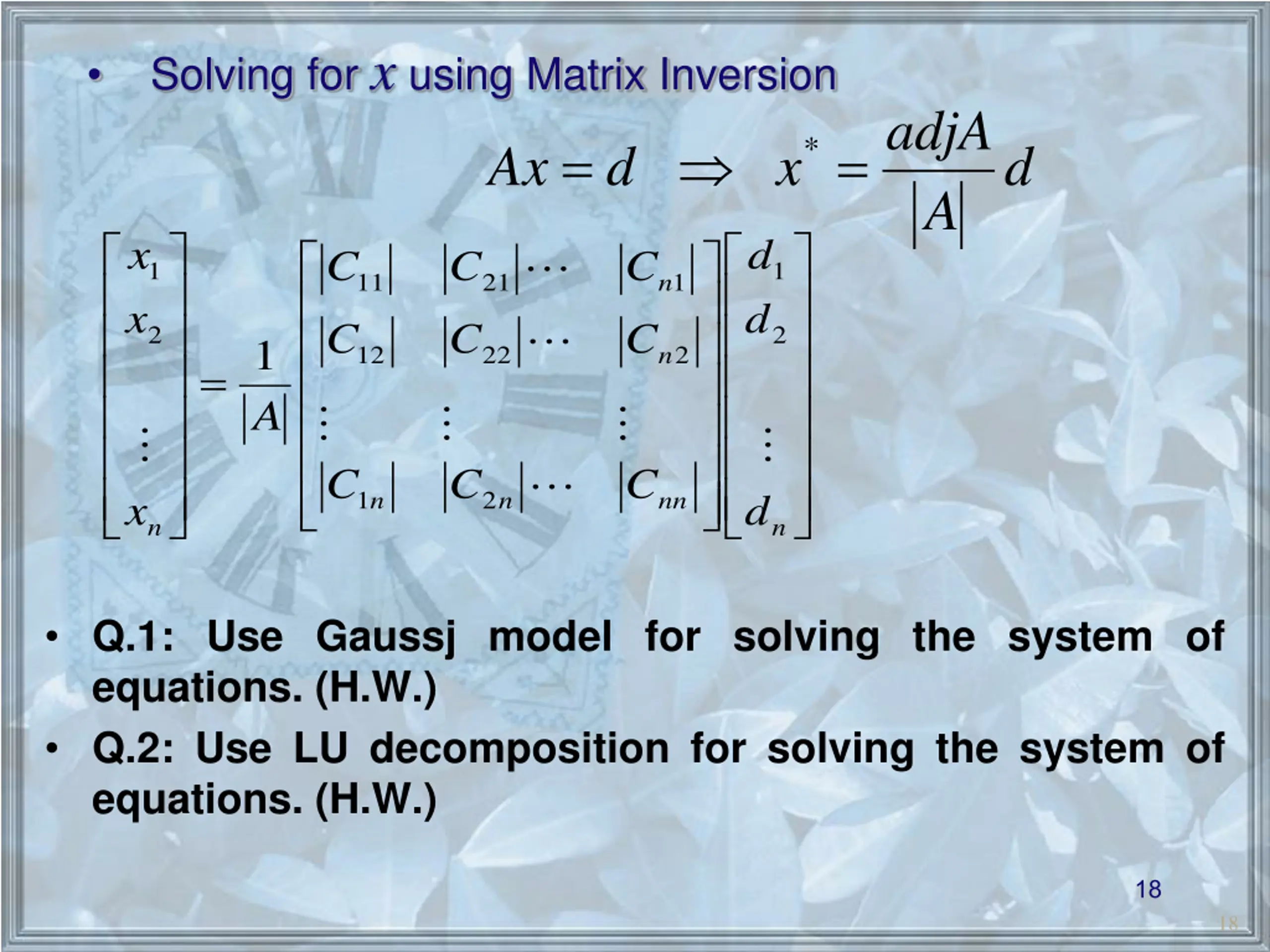 • Solving for $x$ using Matrix Inversion

$Ax = d \Rightarrow x^* = \frac{adjA}{|A|} d$

$\begin{bmatrix} x_1 \\ x_2 \\ \vdots \\ x_n \end{bmatrix} = \frac{1}{|A|} \begin{bmatrix} |C_{11}| & |C_{21}| \cdots & |C_{n1}| \\ |C_{12}| & |C_{22}| \cdots & |C_{n2}| \\ \vdots & \vdots & \vdots \\ |C_{1n}| & |C_{2n}| \cdots & |C_{nn}| \end{bmatrix} \begin{bmatrix} d_1 \\ d_2 \\ \vdots \\ d_n \end{bmatrix}$

• Q.1: Use Gaussj model for solving the system of equations. (H.W.)

• Q.2: Use LU decomposition for solving the system of equations. (H.W.)

18

18